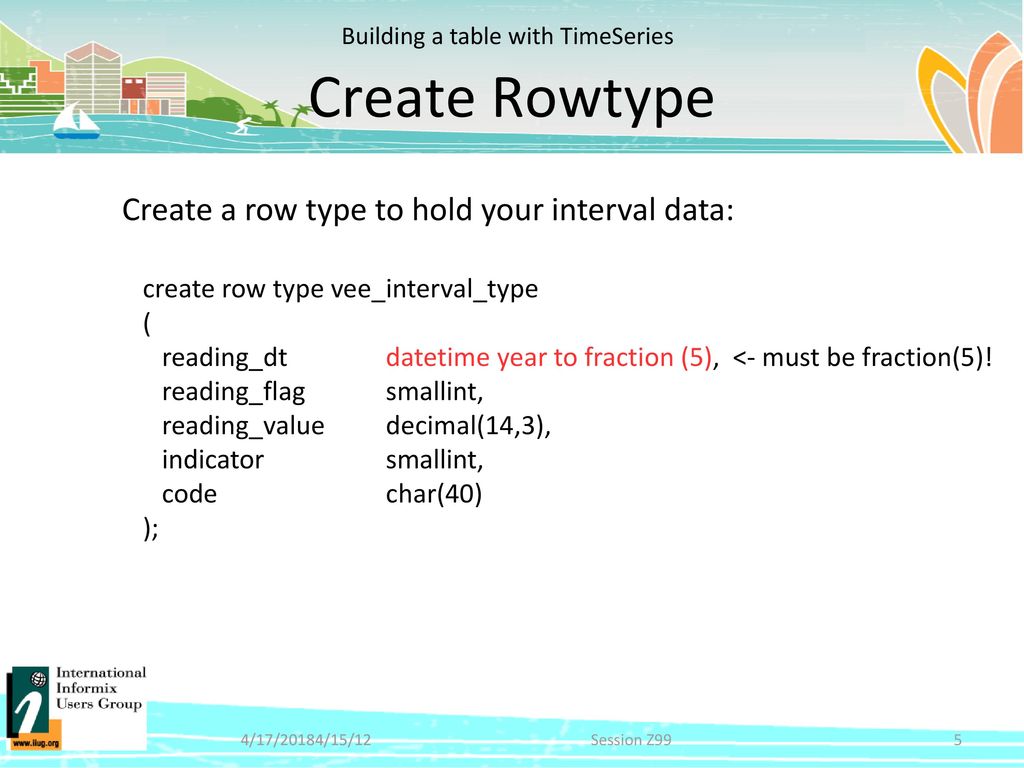 Building a table with TimeSeries

Create Rowtype

Create a row type to hold your interval data:

create row type vee_interval_type
(
reading_dt datetime year to fraction (5), <- must be fraction(5)!
reading_flag smallint,
reading_value decimal(14,3),
indicator smallint,
code char(40)
);

International Informix Users Group
www.iiug.org

4/17/20184/15/12

Session Z99

5